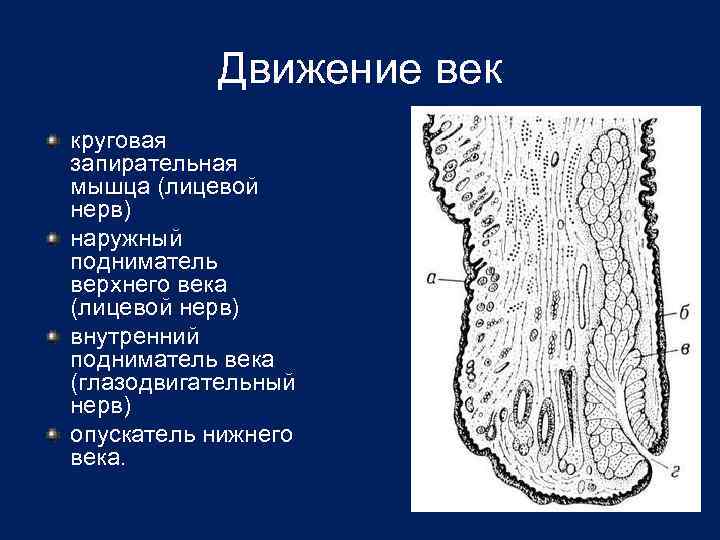 Движение век

круговая запирательная мышца (лицевой нерв)

наружный подниматель верхнего века (лицевой нерв)

внутренний подниматель века (глазодвигательный нерв)

опускатель нижнего века.

а
б
в
г